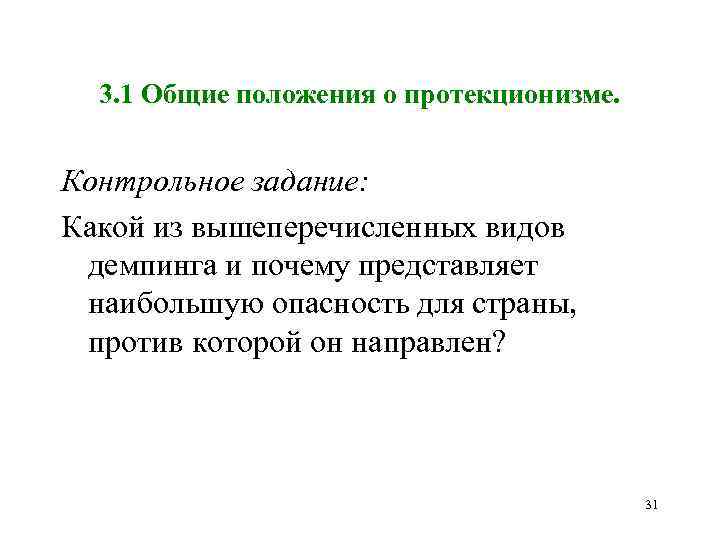 3.1 Общие положения о протекционизме.

Контрольное задание:

Какой из вышеперечисленных видов демпинга и почему представляет наибольшую опасность для страны, против которой он направлен?

31